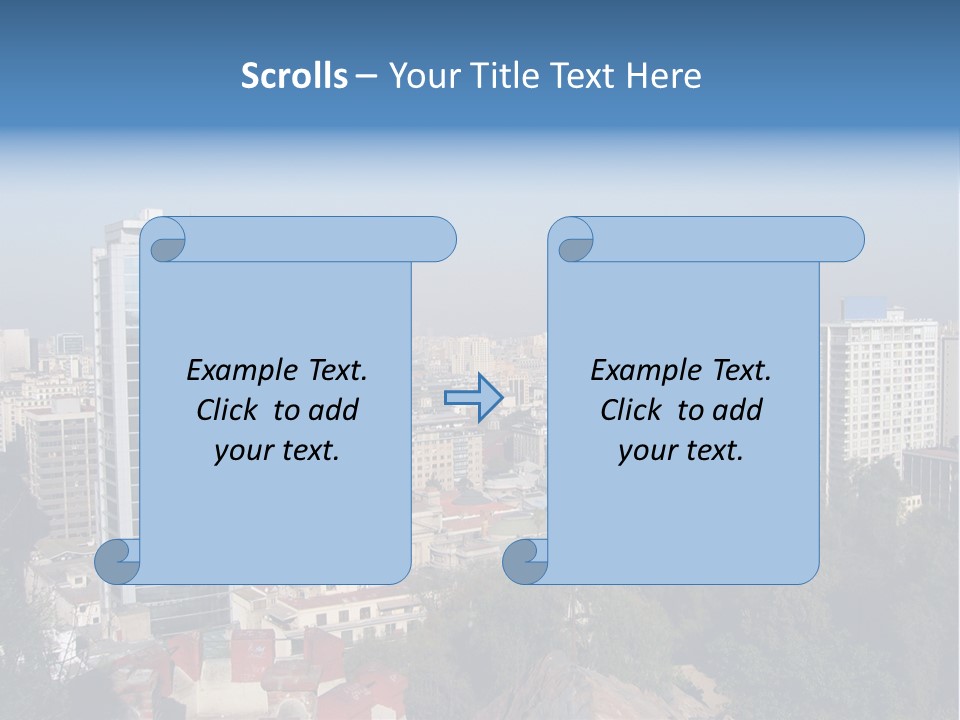 Scrolls – Your Title Text Here

Example Text. Click to add your text.

Example Text. Click to add your text.